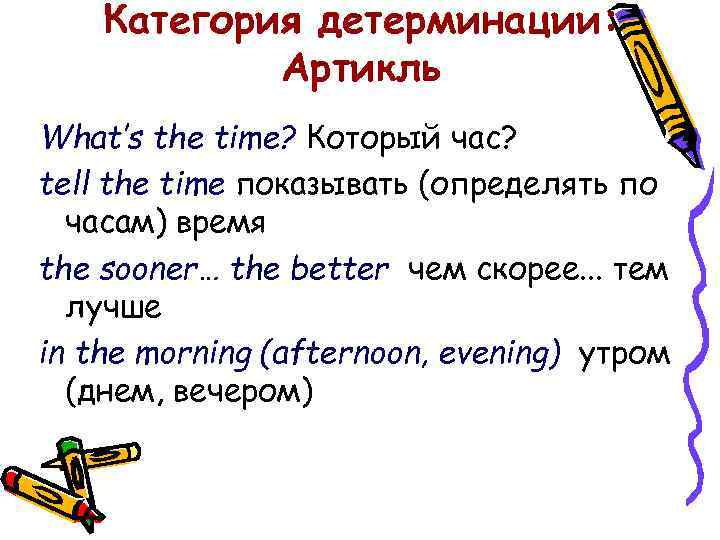 Категория детерминации: Артикль

What's the time? Который час?

tell the time показывать (определять по часам) время

the sooner… the better чем скорее... тем лучше

in the morning (afternoon, evening) утром (днем, вечером)